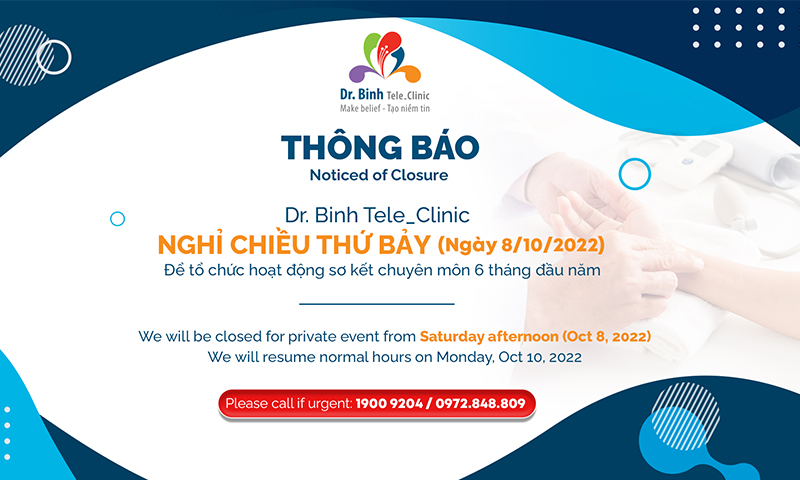 Dr. Binh Tele_Clinic
Make belief - Tạo niềm tin

THÔNG BÁO
Noticed of Closure

Dr. Binh Tele_Clinic
NGHỈ CHIỀU THỨ BẢY (Ngày 8/10/2022)
Để tổ chức hoạt động sơ kết chuyên môn 6 tháng đầu năm

We will be closed for private event from Saturday afternoon (Oct 8, 2022)
We will resume normal hours on Monday, Oct 10, 2022

Please call if urgent: 1900 9204 / 0972.848.809